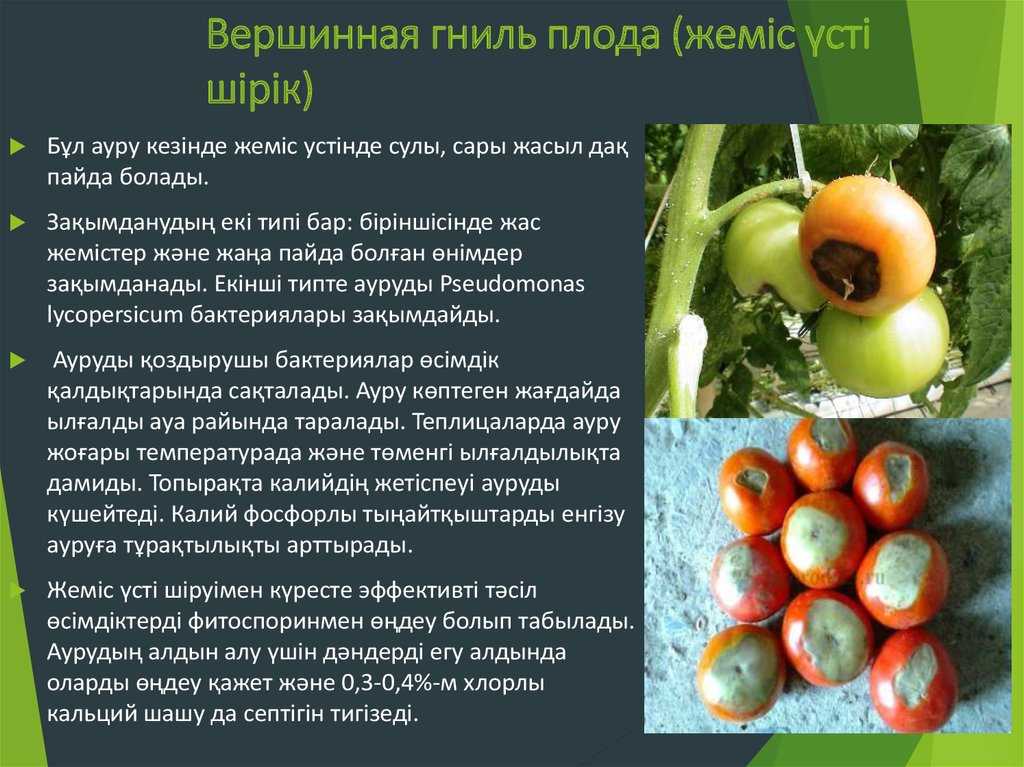 Вершинная гниль плода (жеміс үсті шірік)

Бұл ауру кезінде жеміс үстінде сулы, сары жасыл дақ пайда болады.

Зақымданудың екі типі бар: біріншісінде жас жемістер және жаңа пайда болған өнімдер зақымданады. Екінші типте ауруды Pseudomonas lycopersicum бактериялары зақымдайды.

Ауруды қоздырушы бактериялар өсімдік қалдықтарында сақталады. Ауру көптеген жағдайда ылғалды ауа райында таралады. Теплицаларда ауру жоғары температурада және төменгі ылғалдылықта дамиды. Топырақта калийдің жетіспеуі ауруды күшейтеді. Калий фосфорлы тыңайтқыштарды енгізу ауруға тұрақтылықты арттырады.

Жеміс үсті шіруімен күресте эффективті тәсіл өсімдіктерді фитоспоринмен өңдеу болып табылады. Аурудың алдын алу үшін дәндерді егу алдында оларды өңдеу қажет және 0,3-0,4%-м хлорлы кальций шашу да септігін тигізеді.